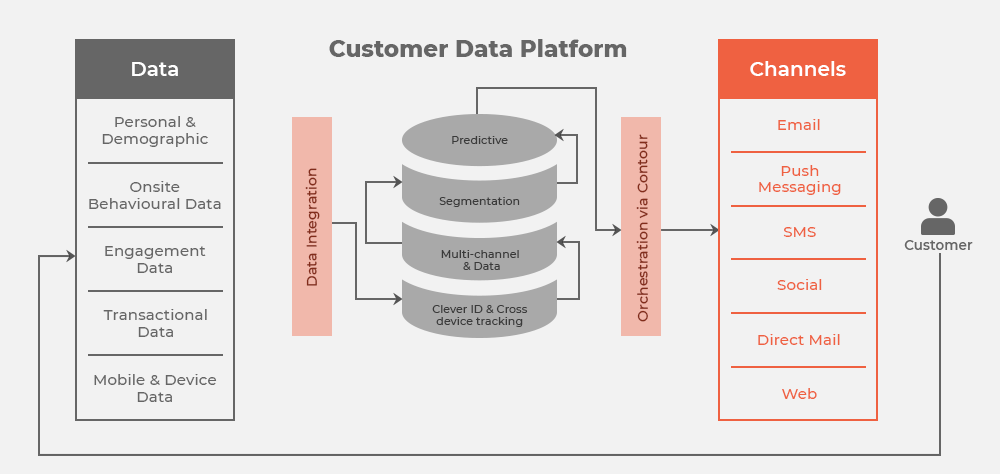 Customer Data Platform

Data

Personal & Demographic

Onsite Behavioural Data

Engagement Data

Transactional Data

Mobile & Device Data

Data Integration

Predictive

Segmentation

Multi-channel & Data

Clever ID & Cross device tracking

Orchestration via Contour

Channels

Email

Push Messaging

SMS

Social

Direct Mail

Web

Customer